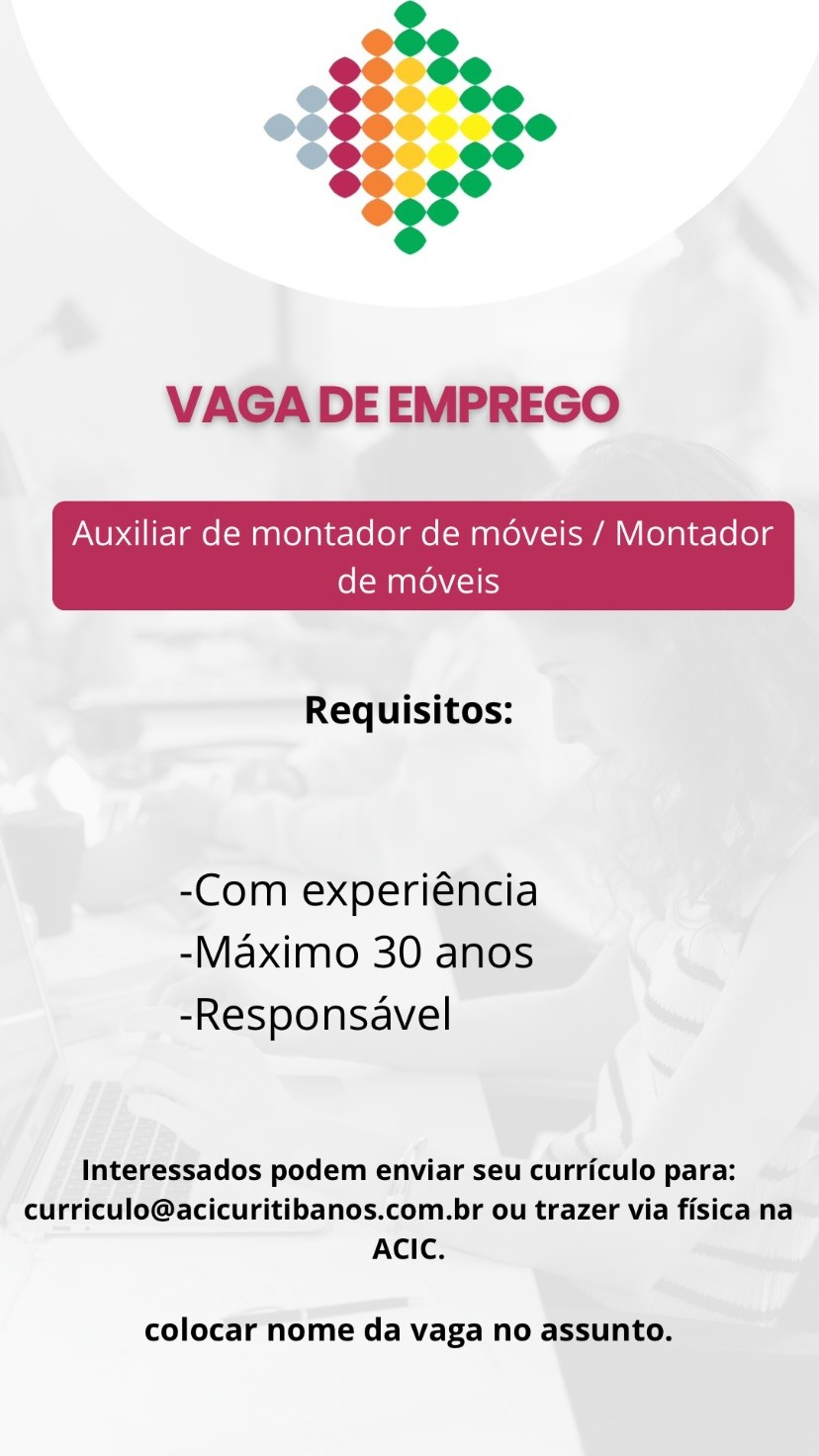 VAGA DE EMPREGO

Auxiliar de montador de móveis / Montador de móveis

Requisitos:

-Com experiência
-Máximo 30 anos
-Responsável

Interessados podem enviar seu currículo para: curriculo@acicuritibanos.com.br ou trazer via física na ACIC.

colocar nome da vaga no assunto.